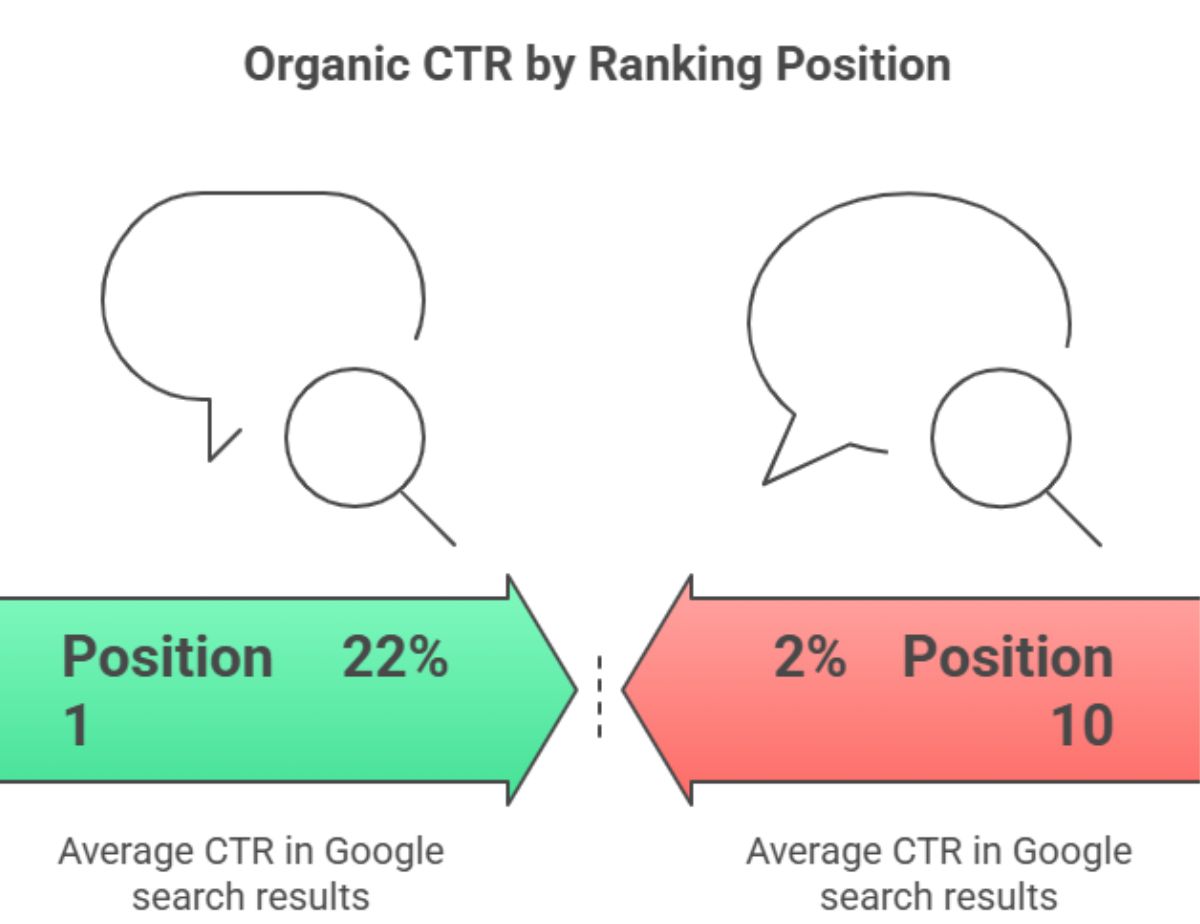 Organic CTR by Ranking Position

Position 1 22%

Average CTR in Google search results

2% Position 10

Average CTR in Google search results